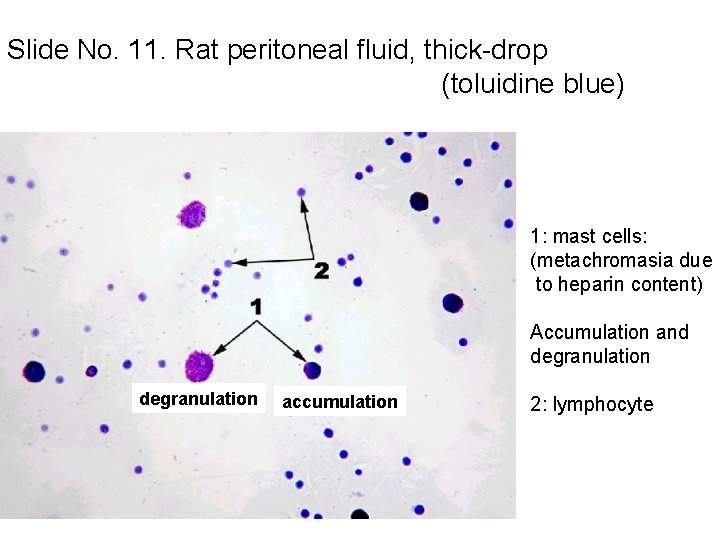 Slide No. 11. Rat peritoneal fluid, thick-drop
(toluidine blue)

2

1

degranulation

accumulation

1: mast cells:
(metachromasia due to heparin content)

Accumulation and degranulation

2: lymphocyte